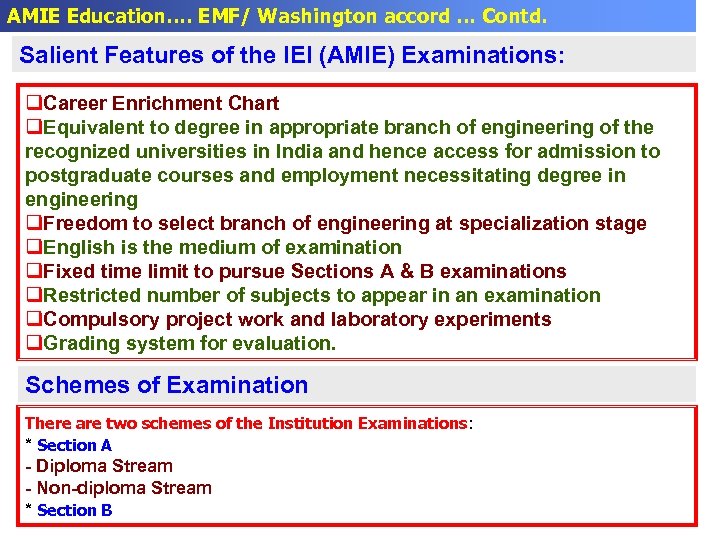 AMIE Education…. EMF/ Washington accord … Contd.

Salient Features of the IEI (AMIE) Examinations:

❑Career Enrichment Chart
❑Equivalent to degree in appropriate branch of engineering of the recognized universities in India and hence access for admission to postgraduate courses and employment necessitating degree in engineering
❑Freedom to select branch of engineering at specialization stage
❑English is the medium of examination
❑Fixed time limit to pursue Sections A & B examinations
❑Restricted number of subjects to appear in an examination
❑Compulsory project work and laboratory experiments
❑Grading system for evaluation.

Schemes of Examination

There are two schemes of the Institution Examinations:
* Section A
- Diploma Stream
- Non-diploma Stream
* Section B